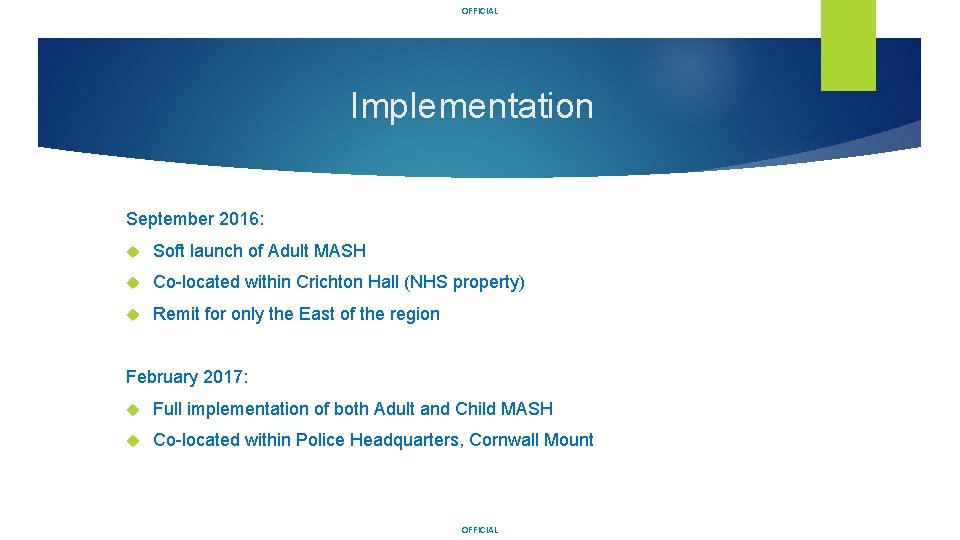 OFFICIAL

Implementation

September 2016:

Soft launch of Adult MASH

Co-located within Crichton Hall (NHS property)

Remit for only the East of the region

February 2017:

Full implementation of both Adult and Child MASH

Co-located within Police Headquarters, Cornwall Mount

OFFICIAL